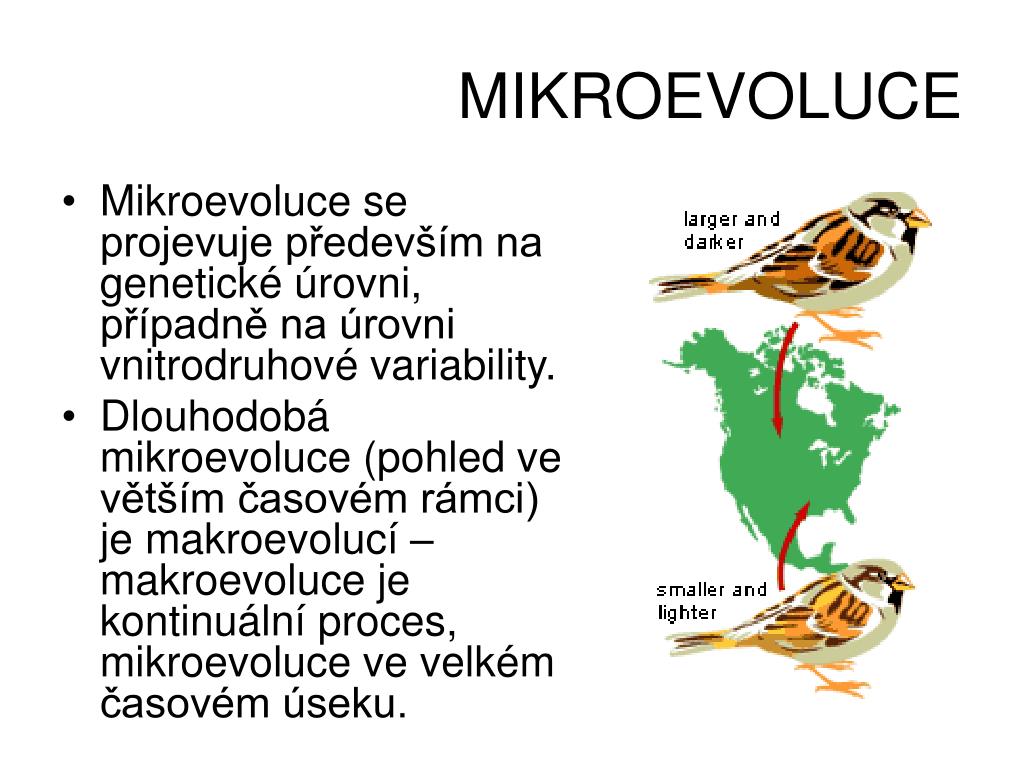 MIKROEVOLUCE

• Mikroevoluce se projevuje především na genetické úrovni, případně na úrovni vnitrodruhové variability.
• Dlouhodobá mikroevoluce (pohled ve větším časovém rámci) je makroevolucí – makroevoluce je kontinuální proces, mikroevoluce ve velkém časovém úseku.

larger and darker

smaller and lighter